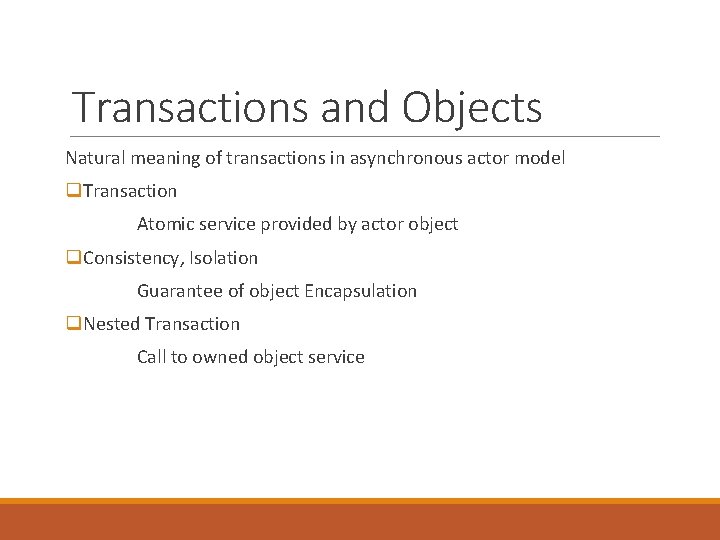 Transactions and Objects

Natural meaning of transactions in asynchronous actor model

❑Transaction

Atomic service provided by actor object

❑Consistency, Isolation

Guarantee of object Encapsulation

❑Nested Transaction

Call to owned object service